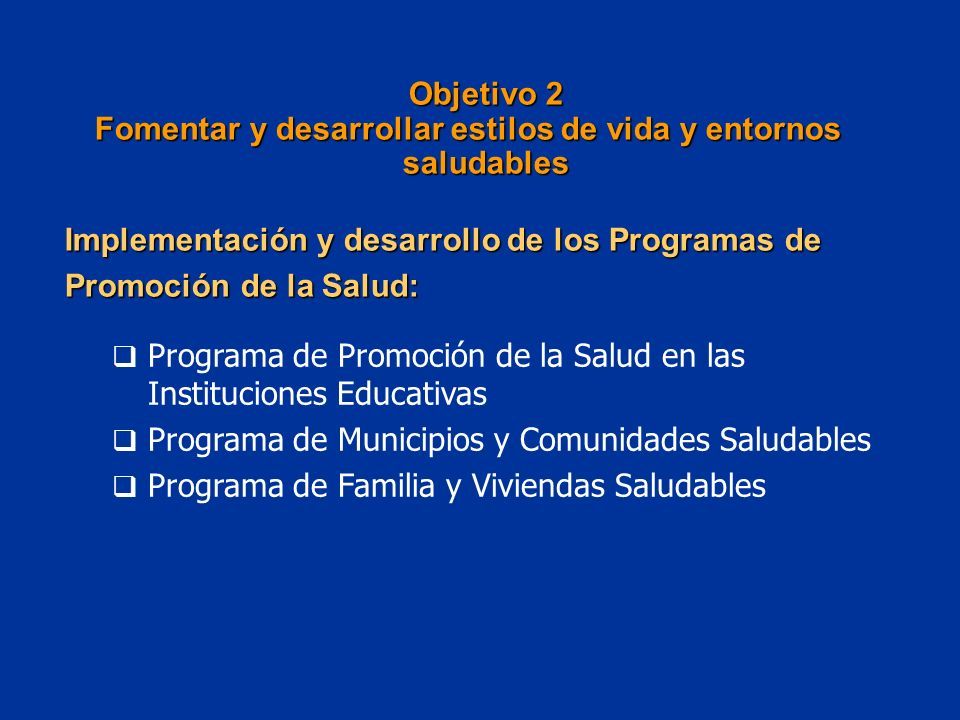 Objetivo 2
Fomentar y desarrollar estilos de vida y entornos saludables

Implementación y desarrollo de los Programas de Promoción de la Salud:

❑ Programa de Promoción de la Salud en las Instituciones Educativas
❑ Programa de Municipios y Comunidades Saludables
❑ Programa de Familia y Viviendas Saludables